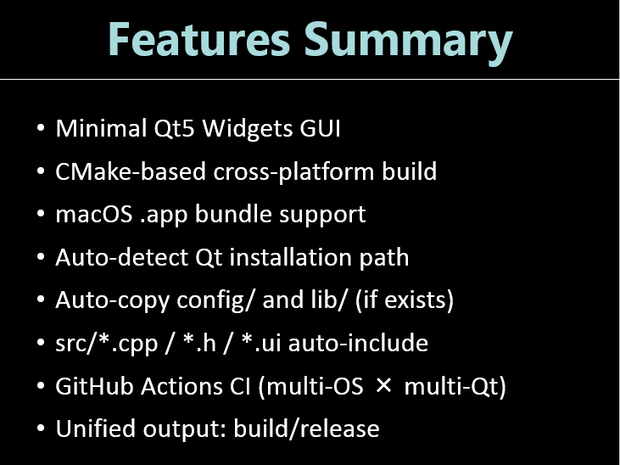 Features Summary

• Minimal Qt5 Widgets GUI
• CMake-based cross-platform build
• macOS .app bundle support
• Auto-detect Qt installation path
• Auto-copy config/ and lib/ (if exists)
• src/*.cpp / *.h / *.ui auto-include
• GitHub Actions CI (multi-OS × multi-Qt)
• Unified output: build/release